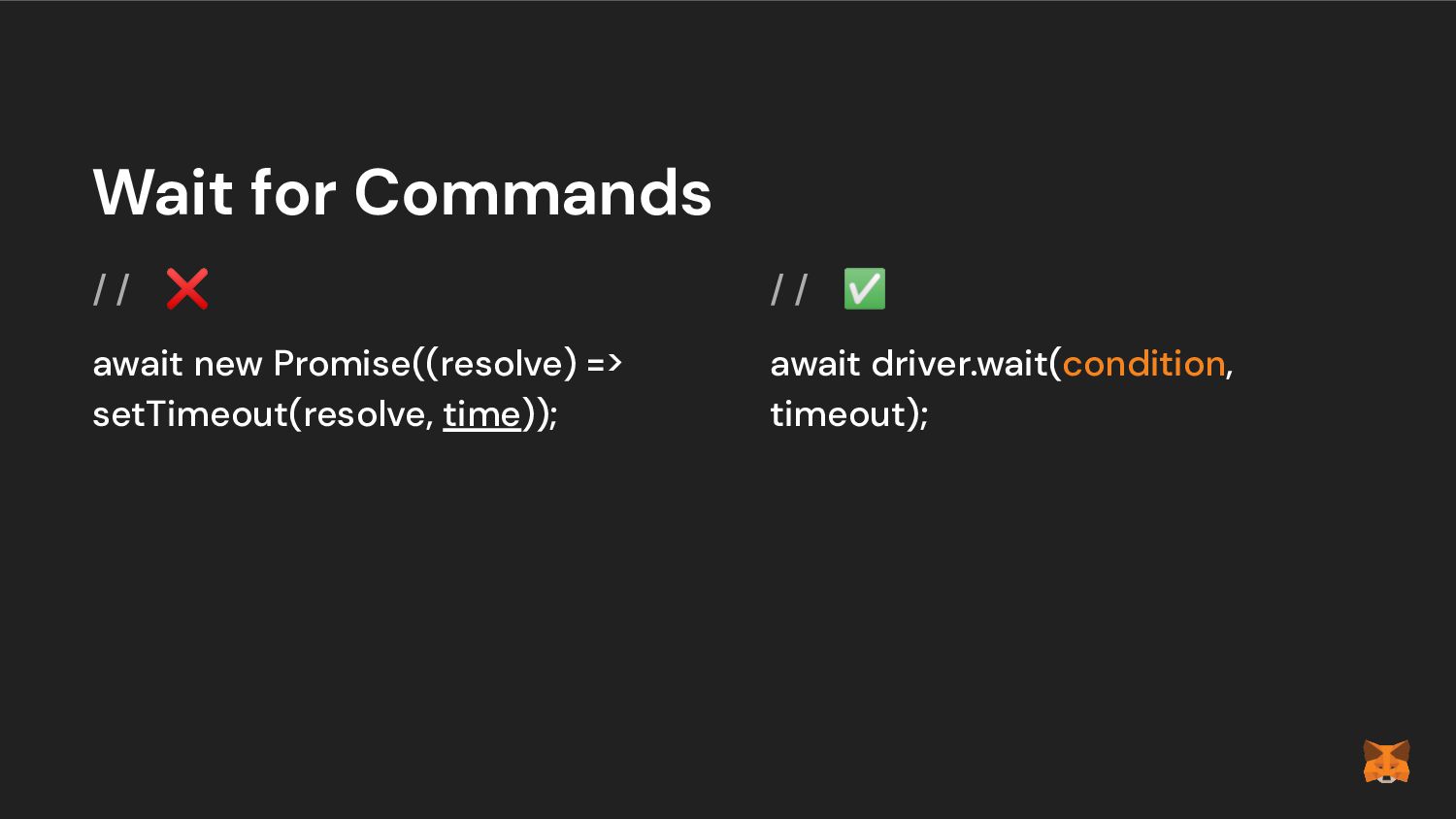 Wait for Commands

// ❌

await new Promise((resolve) => setTimeout(resolve, time));

// ✅

await driver.wait(condition, timeout);